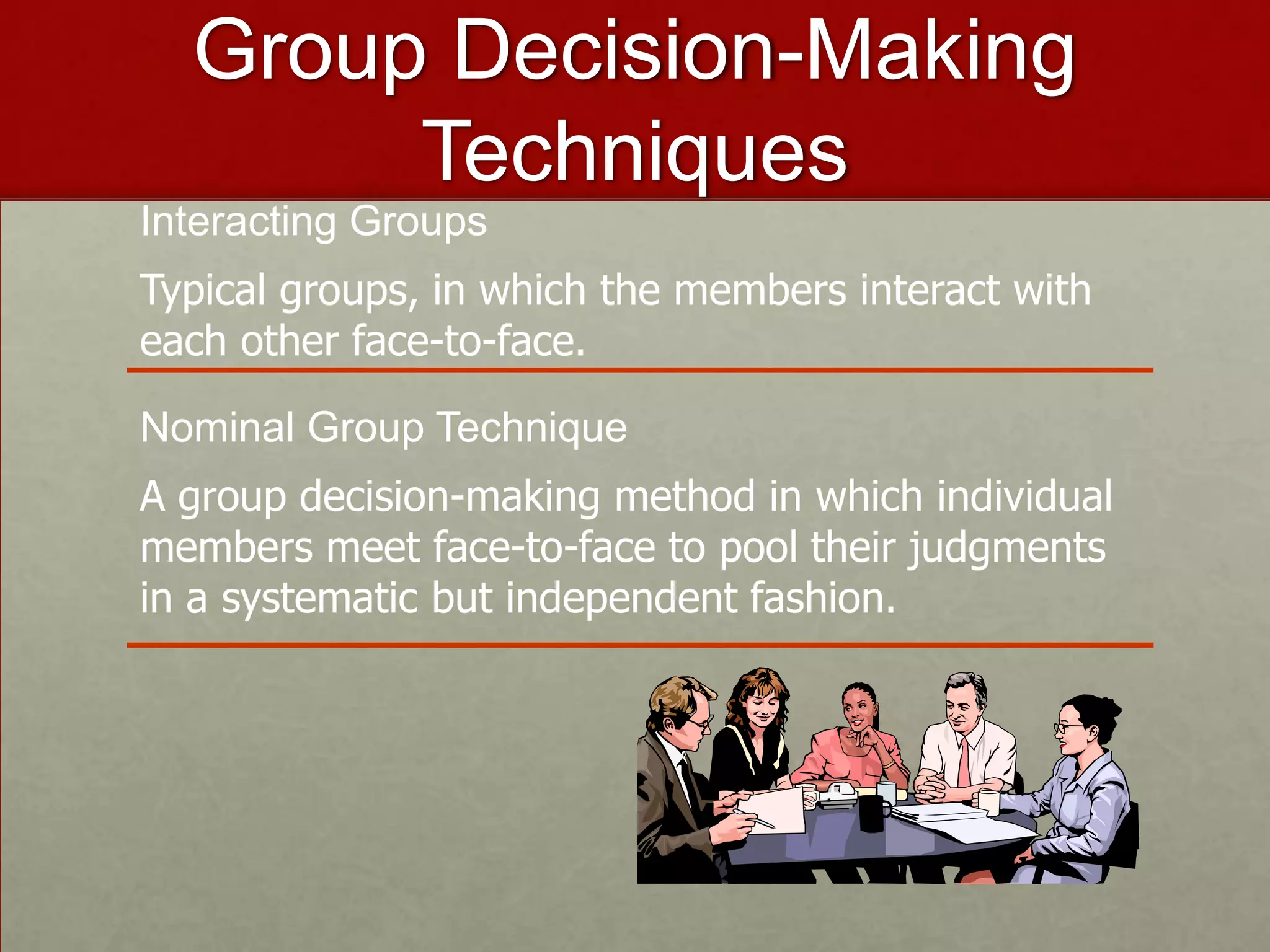 Group Decision-Making Techniques

Interacting Groups

Typical groups, in which the members interact with each other face-to-face.

Nominal Group Technique

A group decision-making method in which individual members meet face-to-face to pool their judgments in a systematic but independent fashion.